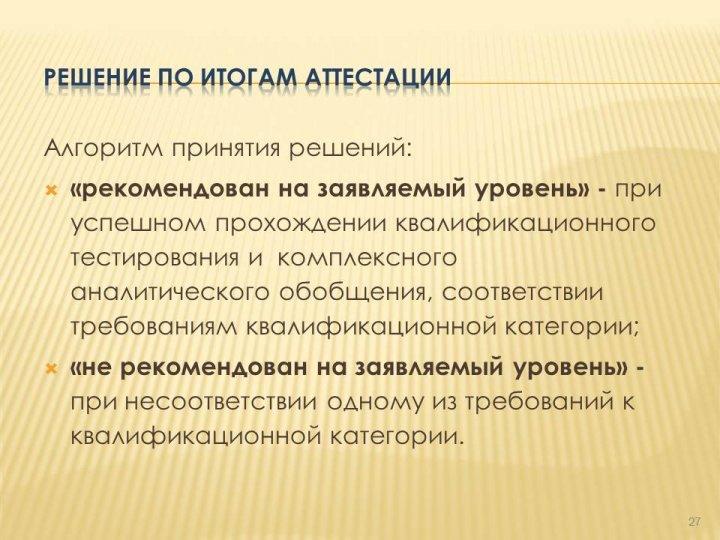 РЕШЕНИЕ ПО ИТОГАМ АТТЕСТАЦИИ

Алгоритм принятия решений:

«рекомендован на заявляемый уровень» - при успешном прохождении квалификационного тестирования и комплексного аналитического обобщения, соответствии требованиям квалификационной категории;

«не рекомендован на заявляемый уровень» - при несоответствии одному из требований к квалификационной категории.

27